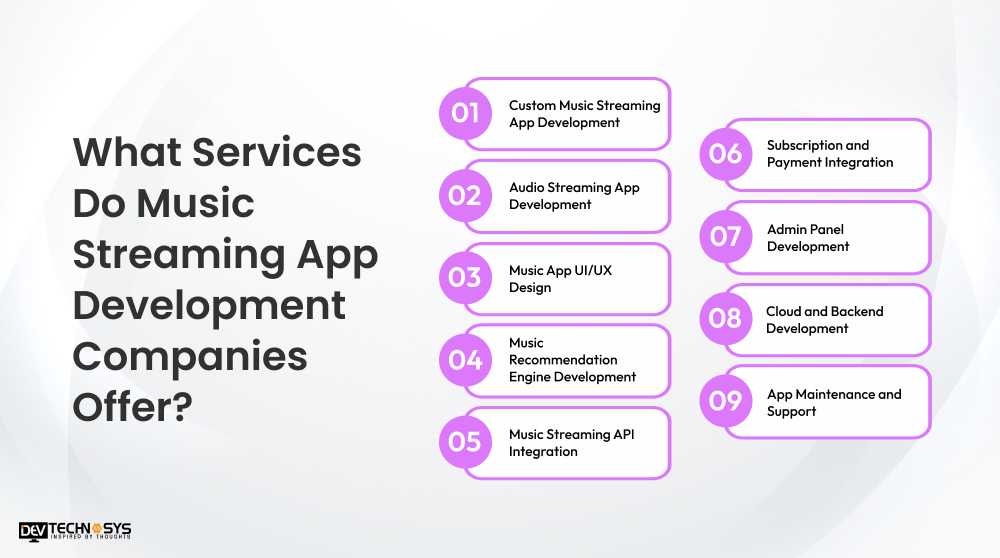 What Services Do Music Streaming App Development Companies Offer?

01 Custom Music Streaming App Development

02 Audio Streaming App Development

03 Music App UI/UX Design

04 Music Recommendation Engine Development

05 Music Streaming API Integration

06 Subscription and Payment Integration

07 Admin Panel Development

08 Cloud and Backend Development

09 App Maintenance and Support

DEV TECHNOSYS
INSPIRED BY THOUGHTS